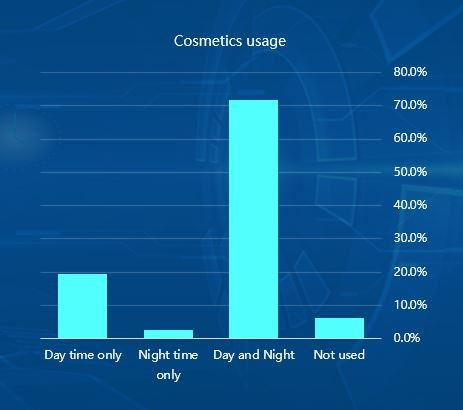 Cosmetics usage

80.0%
70.0%
60.0%
50.0%
40.0%
30.0%
20.0%
10.0%
0.0%

Day time only
Night time only
Day and Night
Not used